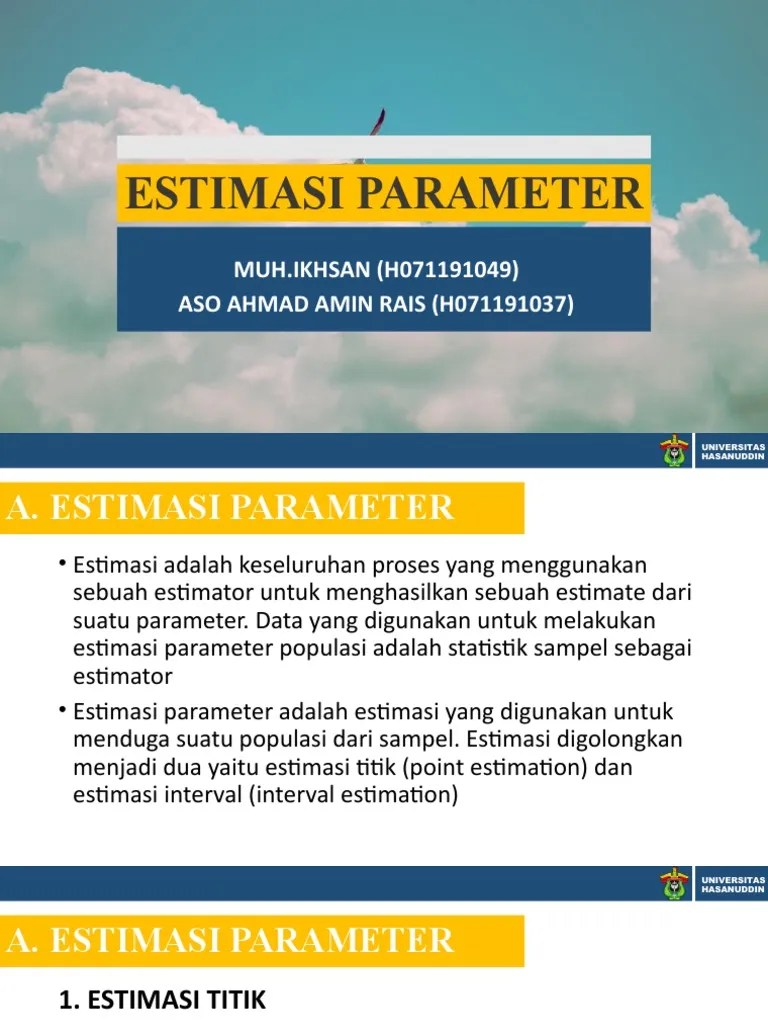 ESTIMASI PARAMETER

MUH.IKHSAN (H071191049)
ASO AHMAD AMIN RAIS (H071191037)

UNIVERSITAS HASANUDDIN

A. ESTIMASI PARAMETER

• Estimasi adalah keseluruhan proses yang menggunakan sebuah estimator untuk menghasilkan sebuah estimate dari suatu parameter. Data yang digunakan untuk melakukan estimasi parameter populasi adalah statistik sampel sebagai estimator

• Estimasi parameter adalah estimasi yang digunakan untuk menduga suatu populasi dari sampel. Estimasi digolongkan menjadi dua yaitu estimasi titik (point estimation) dan estimasi interval (interval estimation)

UNIVERSITAS HASANUDDIN

A. ESTIMASI PARAMETER

1. ESTIMASI TITIK